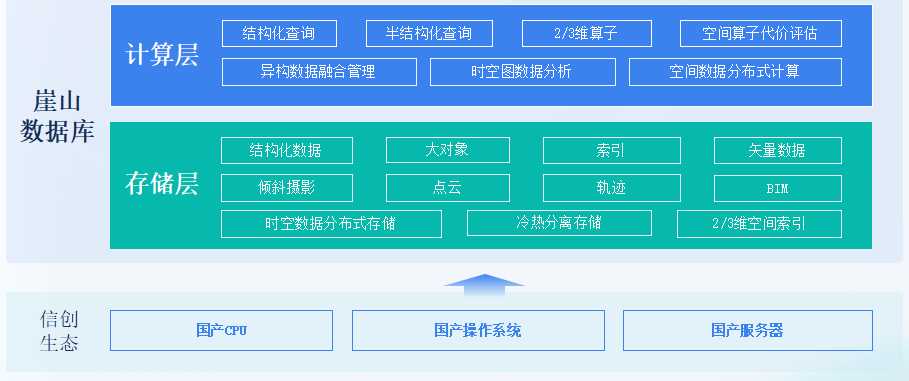 崖山数据库

计算层

结构化查询
半结构化查询
2/3维算子
空间算子代价评估
异构数据融合管理
时空图数据分析
空间数据分布式计算

存储层

结构化数据
大对象
索引
矢量数据
倾斜摄影
点云
轨迹
BIM
时空数据分布式存储
冷热分离存储
2/3维空间索引

信创生态

国产CPU
国产操作系统
国产服务器